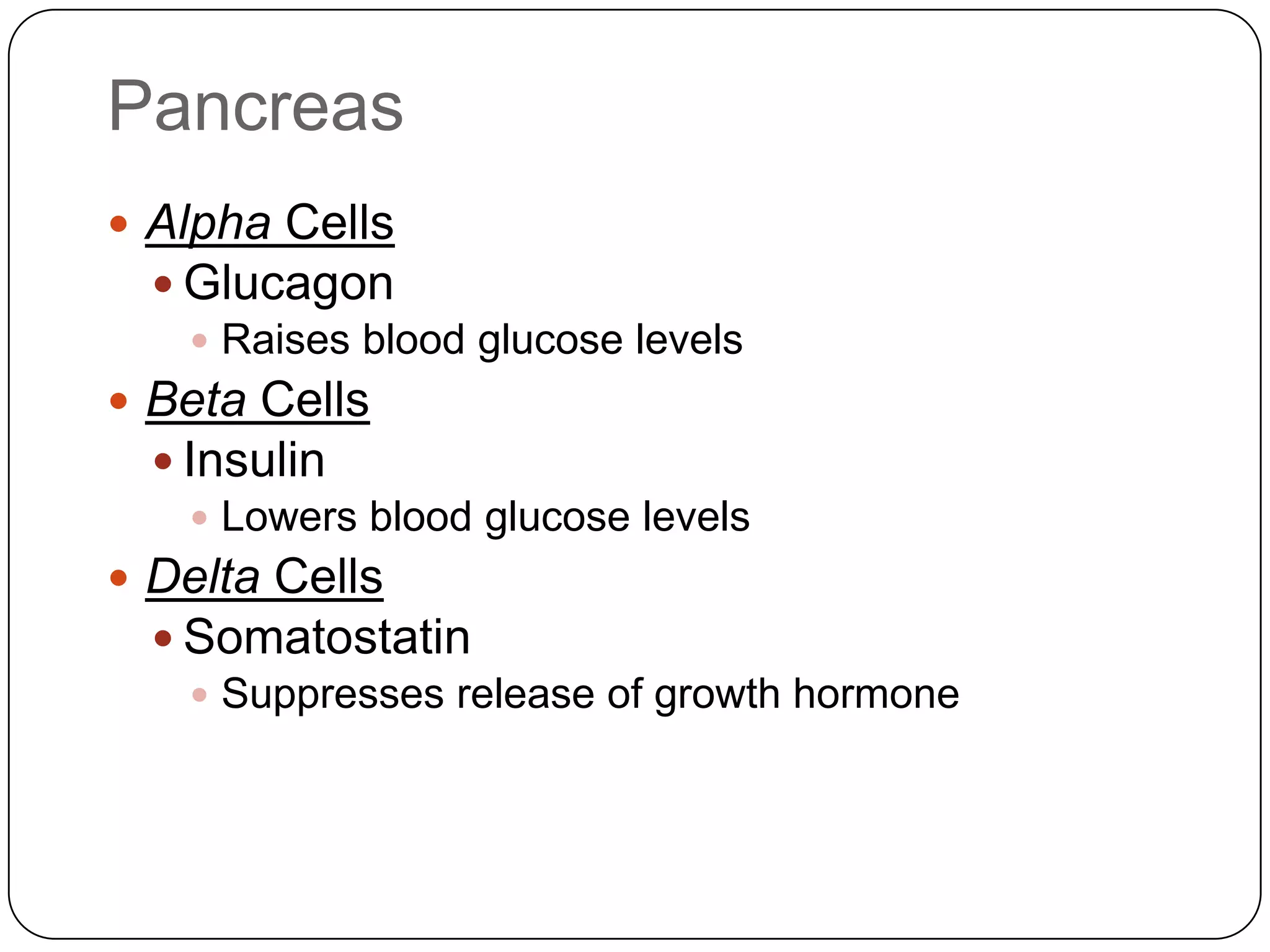 Pancreas

- Alpha Cells
  - Glucagon
    - Raises blood glucose levels
- Beta Cells
  - Insulin
    - Lowers blood glucose levels
- Delta Cells
  - Somatostatin
    - Suppresses release of growth hormone